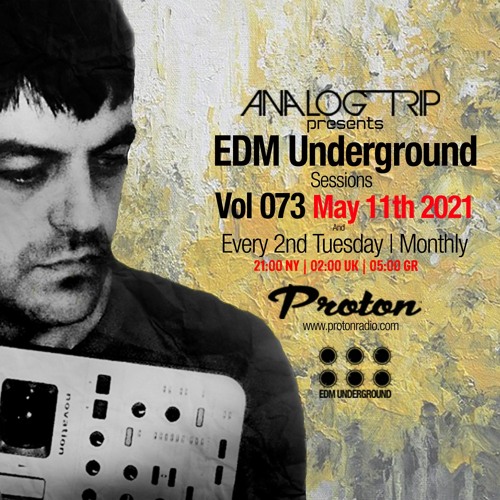 ANALOG TRIP
presents
EDM Underground
Sessions
Vol 073 May 11th 2021
And
Every 2nd Tuesday | Monthly
21:00 NY | 02:00 UK | 05:00 GR

Proton
www.protonradio.com

EDM UNDERGROUND

novation